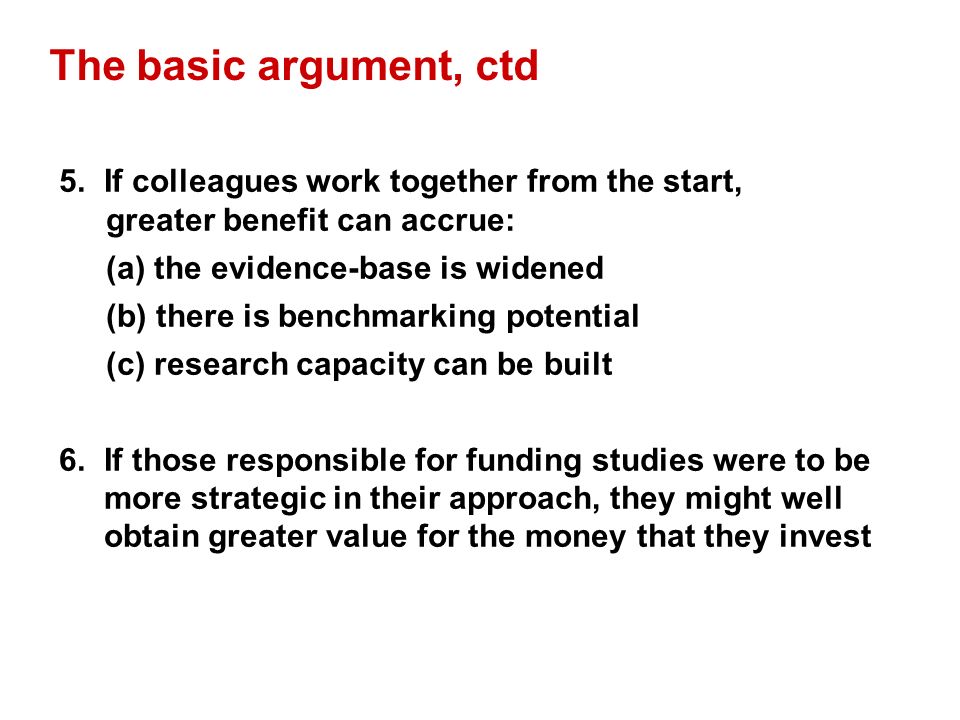 The basic argument, ctd

5. If colleagues work together from the start, greater benefit can accrue:

(a) the evidence-base is widened

(b) there is benchmarking potential

(c) research capacity can be built

6. If those responsible for funding studies were to be more strategic in their approach, they might well obtain greater value for the money that they invest